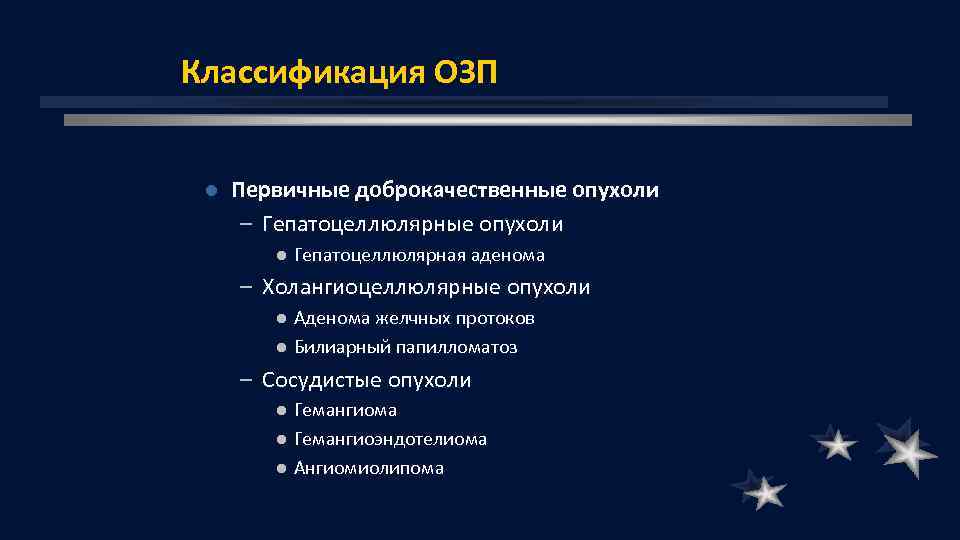 Классификация ОЗП

- Первичные доброкачественные опухоли
  – Гепатоцеллюлярные опухоли
    - Гепатоцеллюлярная аденома
  – Холангиоцеллюлярные опухоли
    - Аденома желчных протоков
    - Билиарный папилломатоз
  – Сосудистые опухоли
    - Гемангиома
    - Гемангиоэндотелиома
    - Ангиомиолипома